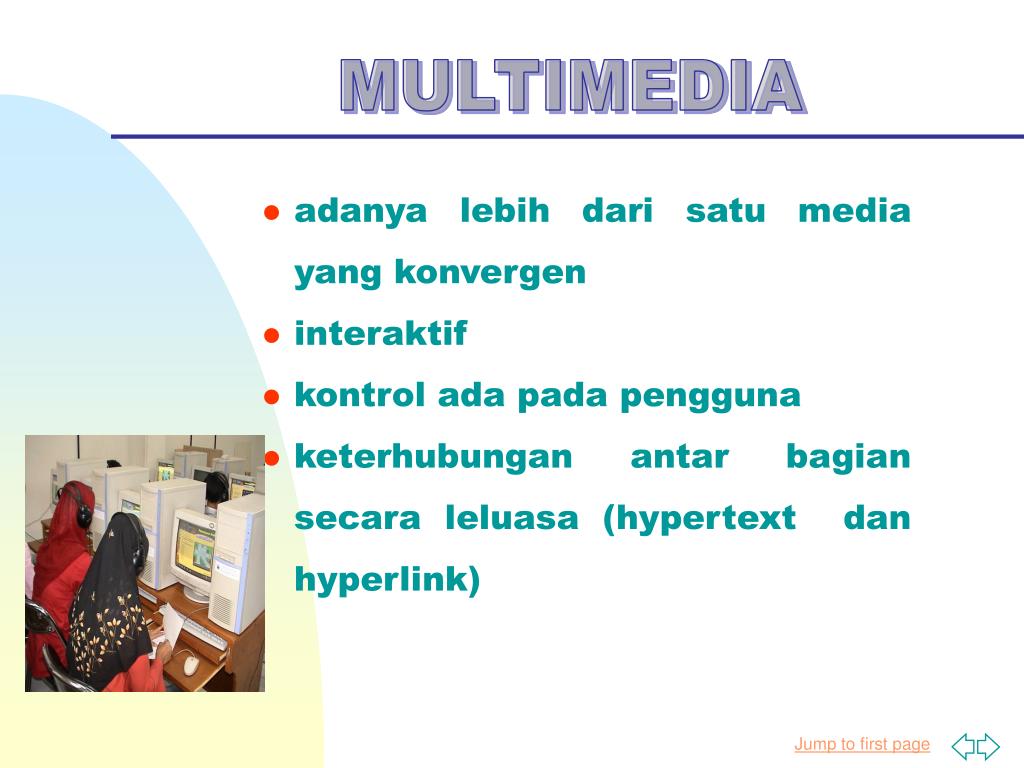 MULTIMEDIA

- adanya lebih dari satu media yang konvergen
- interaktif
- kontrol ada pada pengguna
- keterhubungan antar bagian secara leluasa (hypertext dan hyperlink)

Jump to first page